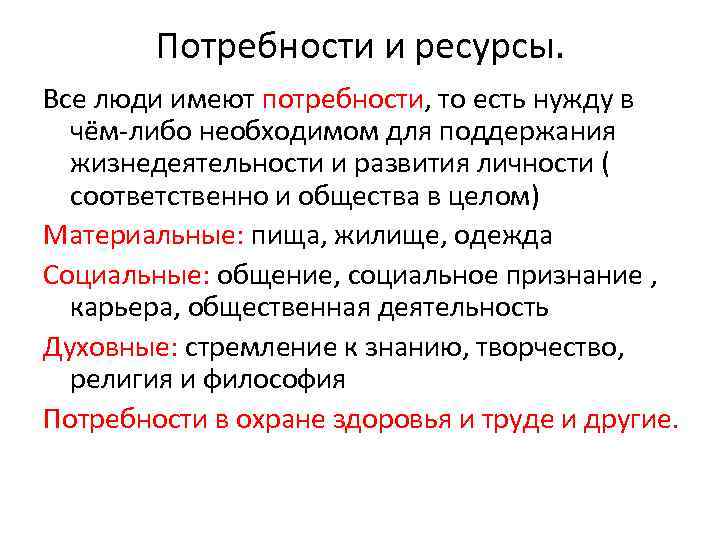 Потребности и ресурсы.

Все люди имеют потребности, то есть нужду в чём-либо необходимом для поддержания жизнедеятельности и развития личности ( соответственно и общества в целом)

Материальные: пища, жилище, одежда

Социальные: общение, социальное признание , карьера, общественная деятельность

Духовные: стремление к знанию, творчество, религия и философия

Потребности в охране здоровья и труде и другие.